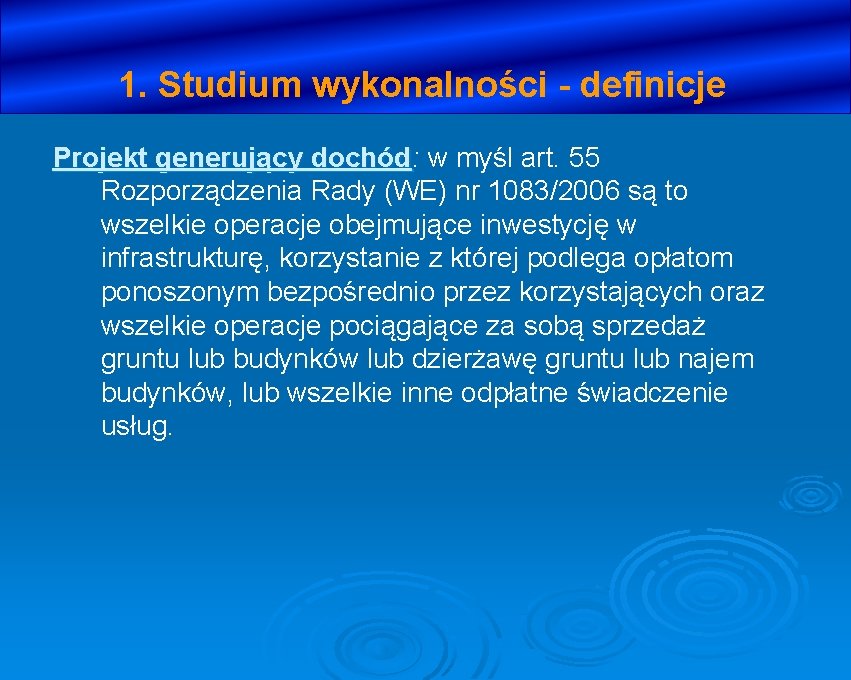 1. Studium wykonalności - definicje

Projekt generujący dochód: w myśl art. 55 Rozporządzenia Rady (WE) nr 1083/2006 są to wszelkie operacje obejmujące inwestycję w infrastrukturę, korzystanie z której podlega opłatom ponoszonym bezpośrednio przez korzystających oraz wszelkie operacje pociągające za sobą sprzedaż gruntu lub budynków lub dzierżawę gruntu lub najem budynków, lub wszelkie inne odpłatne świadczenie usług.